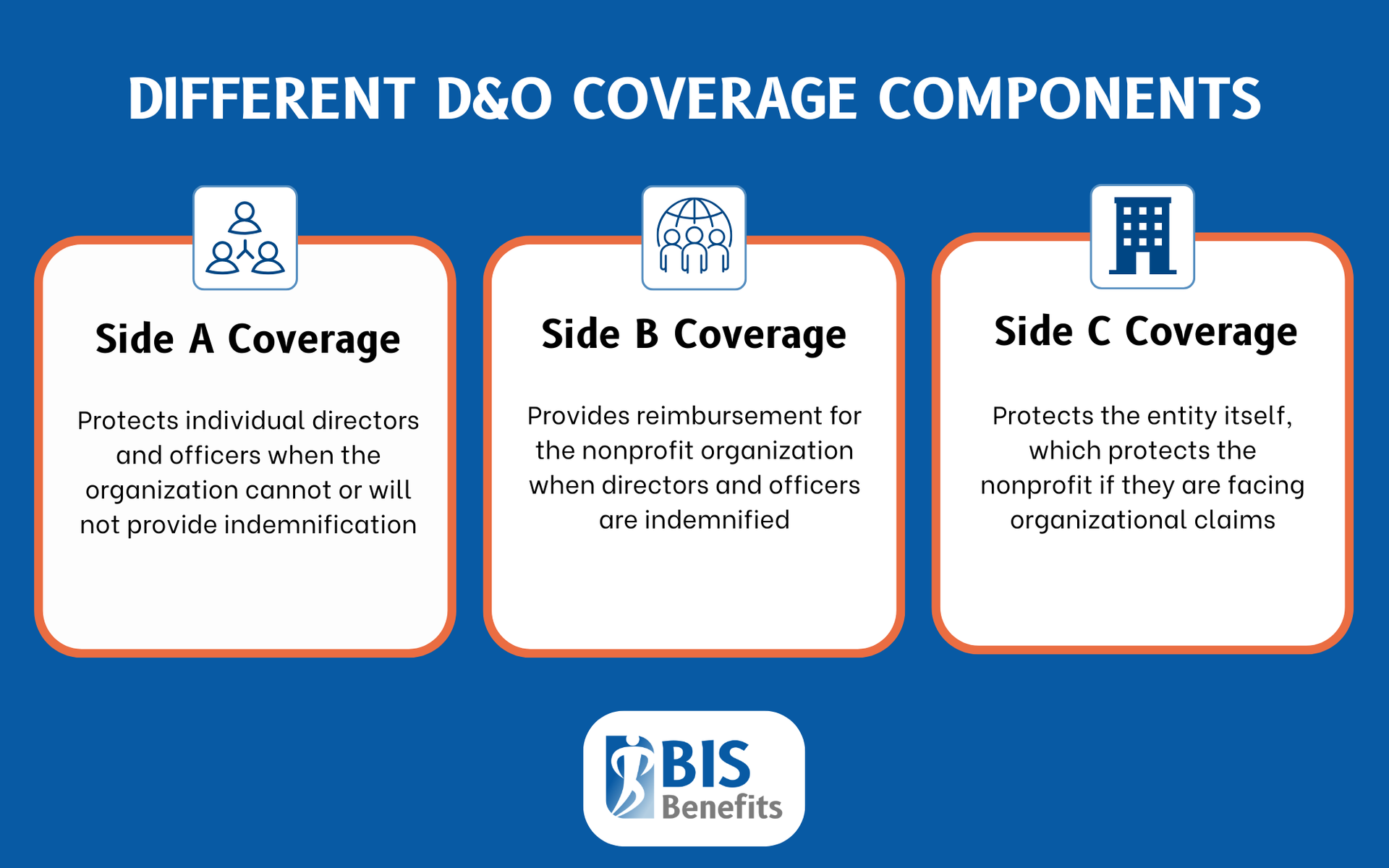 DIFFERENT D&O COVERAGE COMPONENTS

Side A Coverage

Protects individual directors and officers when the organization cannot or will not provide indemnification

Side B Coverage

Provides reimbursement for the nonprofit organization when directors and officers are indemnified

Side C Coverage

Protects the entity itself, which protects the nonprofit if they are facing organizational claims

BIS Benefits